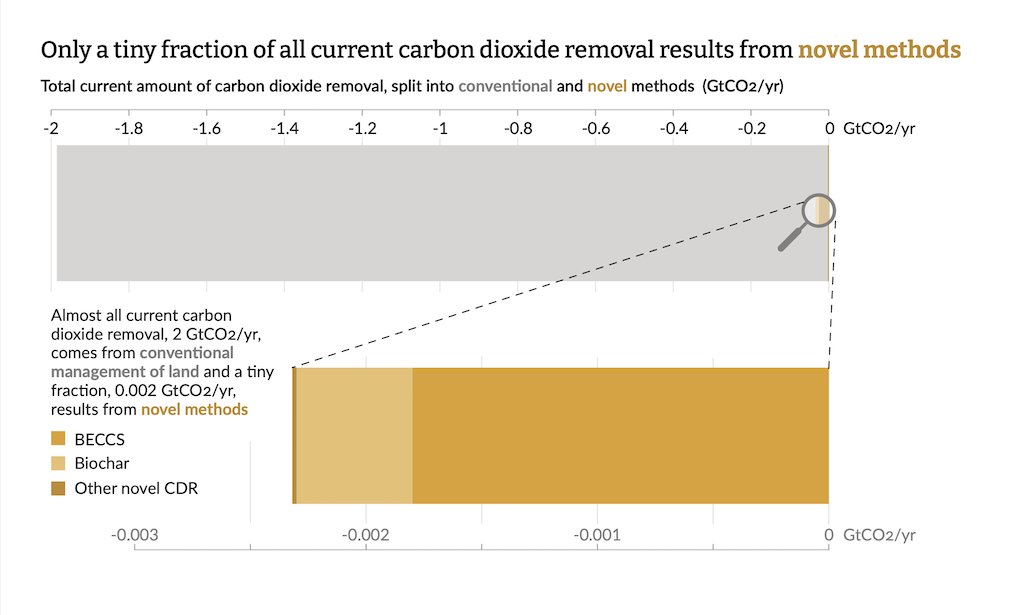 Only a tiny fraction of all current carbon dioxide removal results from novel methods

Total current amount of carbon dioxide removal, split into conventional and novel methods (GtCO2/yr)

-2 -1.8 -1.6 -1.4 -1.2 -1 -0.8 -0.6 -0.4 -0.2 0 GtCO2/yr

Almost all current carbon dioxide removal, 2 GtCO2/yr, comes from conventional management of land and a tiny fraction, 0.002 GtCO2/yr, results from novel methods

BECCS
Biochar
Other novel CDR

-0.003 -0.002 -0.001 0 GtCO2/yr